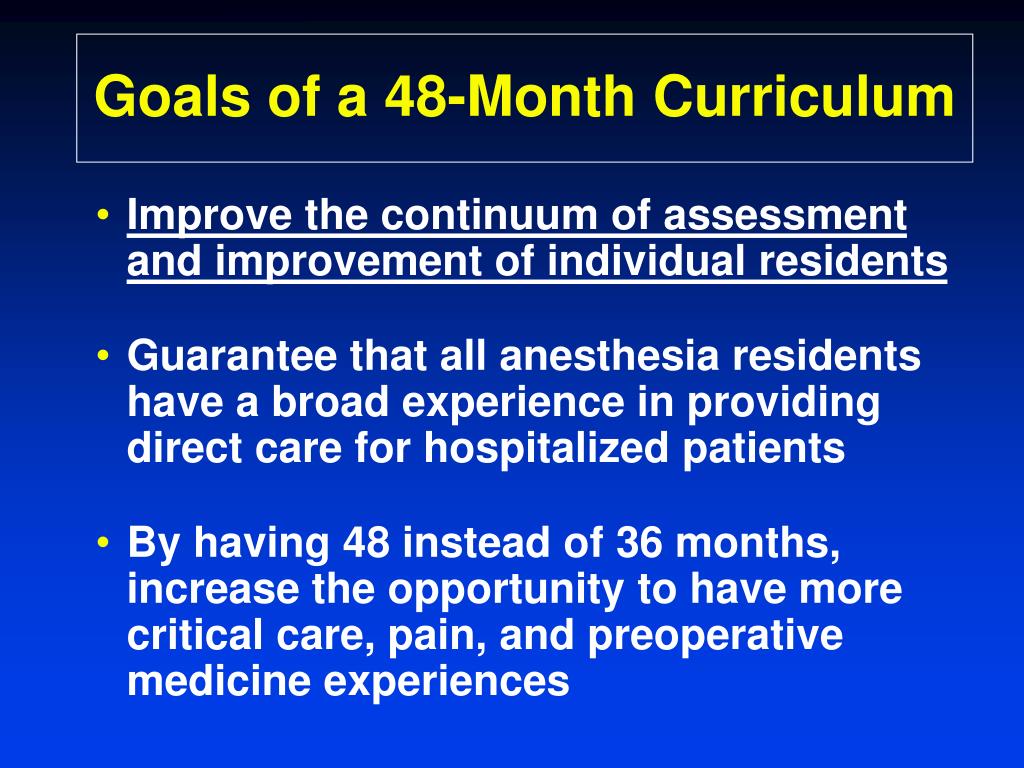 Goals of a 48-Month Curriculum

• Improve the continuum of assessment and improvement of individual residents

• Guarantee that all anesthesia residents have a broad experience in providing direct care for hospitalized patients

• By having 48 instead of 36 months, increase the opportunity to have more critical care, pain, and preoperative medicine experiences